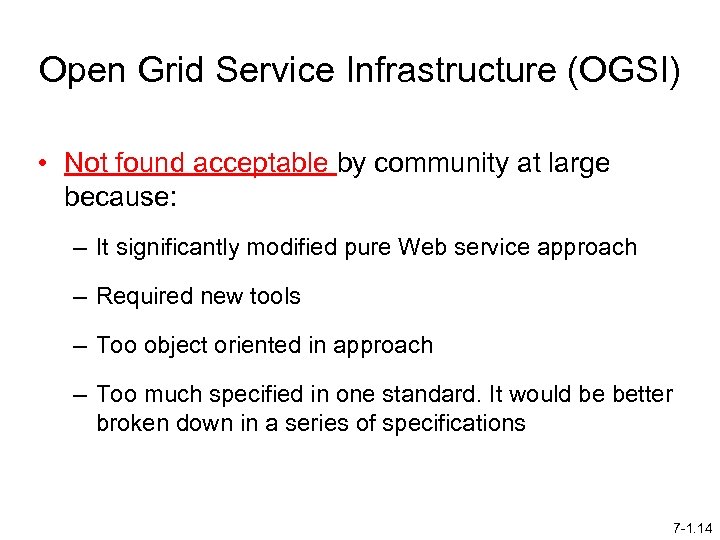 Open Grid Service Infrastructure (OGSI)

• Not found acceptable by community at large because:

– It significantly modified pure Web service approach

– Required new tools

– Too object oriented in approach

– Too much specified in one standard. It would be better broken down in a series of specifications

7-1.14